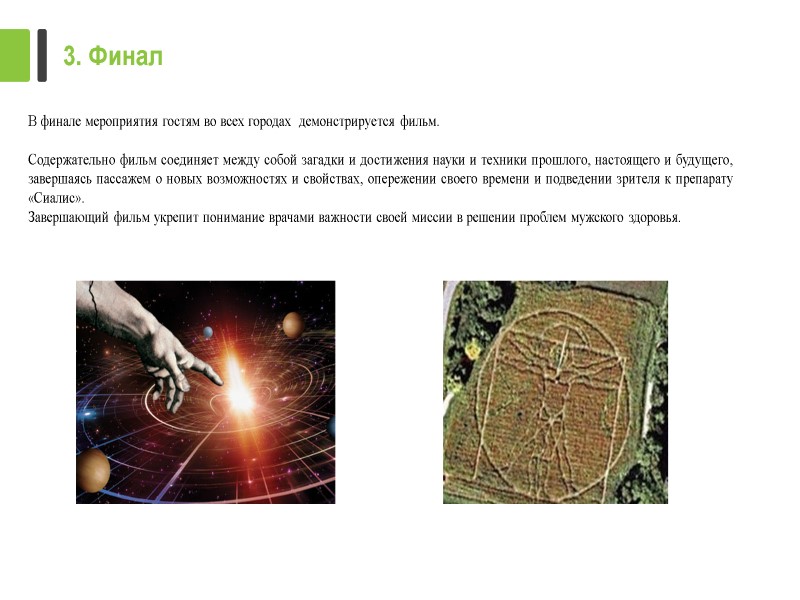 3. Финал

В финале мероприятия гостям во всех городах демонстрируется фильм.

Содержательно фильм соединяет между собой загадки и достижения науки и техники прошлого, настоящего и будущего, завершаясь пассажем о новых возможностях и свойствах, опережении своего времени и подведении зрителя к препарату «Сиалис».
Завершающий фильм укрепит понимание врачами важности своей миссии в решении проблем мужского здоровья.